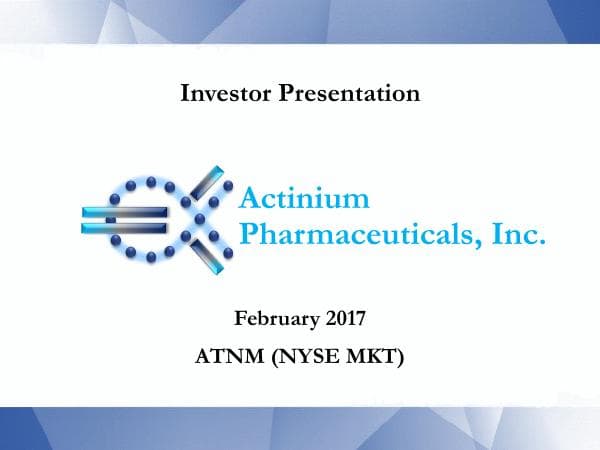 Investor Presentation

Actinium Pharmaceuticals, Inc.

February 2017

ATNM (NYSE MKT)